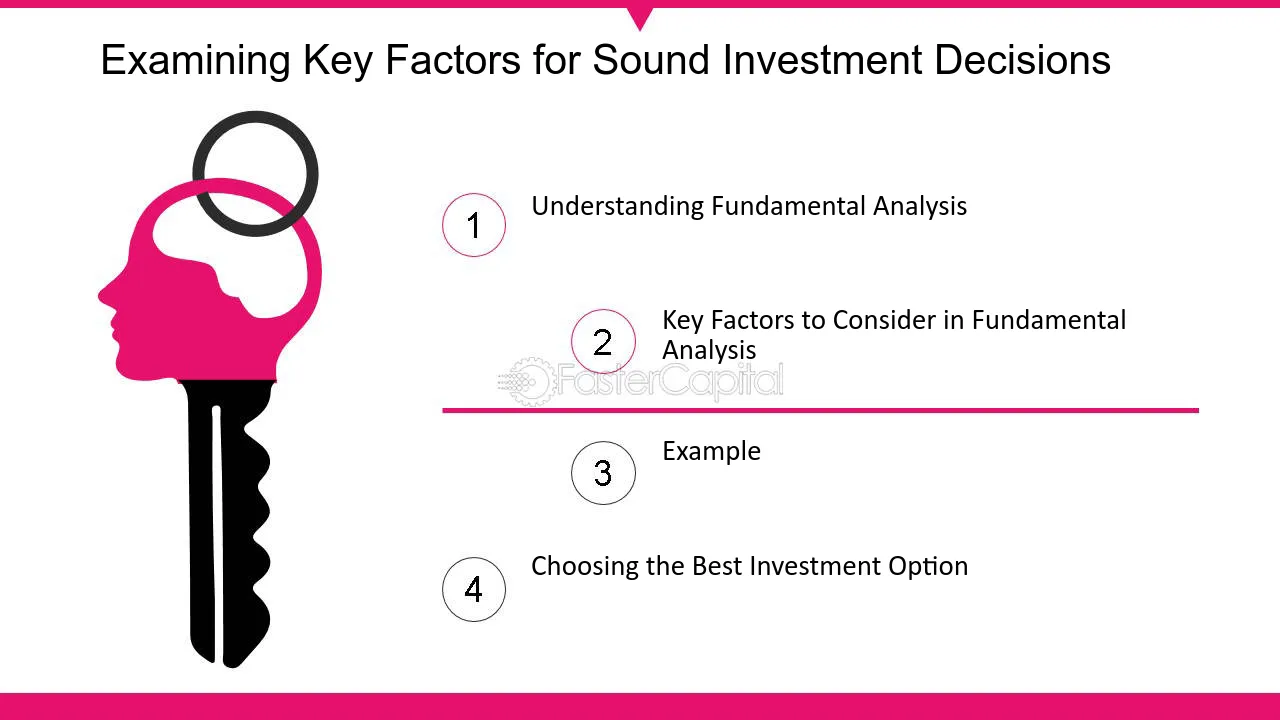 Examining Key Factors for Sound Investment Decisions

1

Understanding Fundamental Analysis

2

Key Factors to Consider in Fundamental Analysis

3

Example

4

Choosing the Best Investment Option

FasterCapital